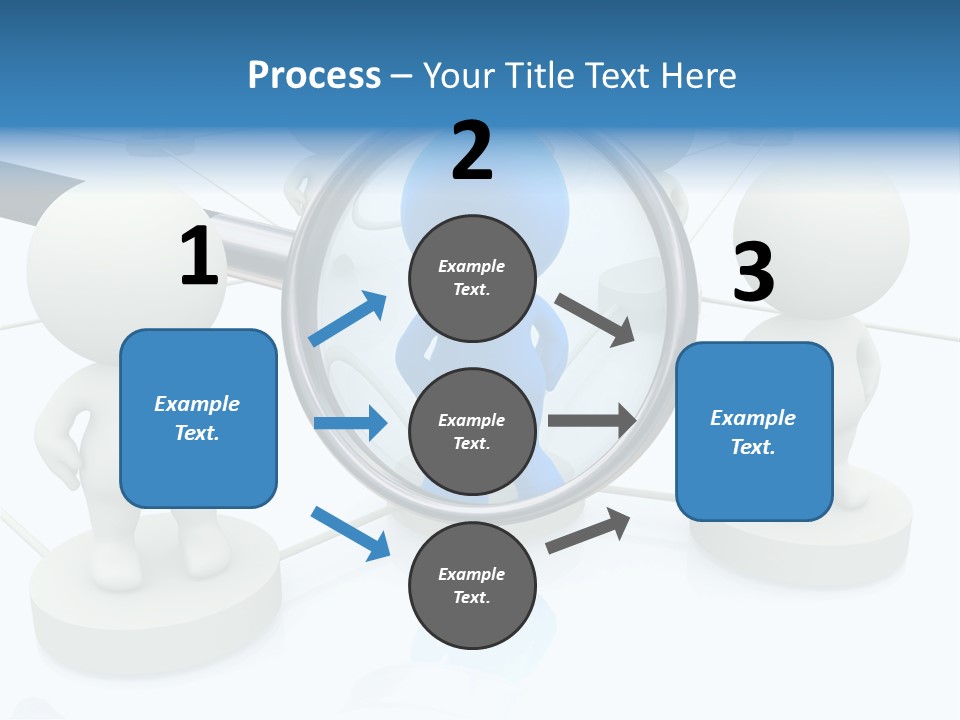 Process – Your Title Text Here

1

Example Text.

2

Example Text.

Example Text.

Example Text.

3

Example Text.